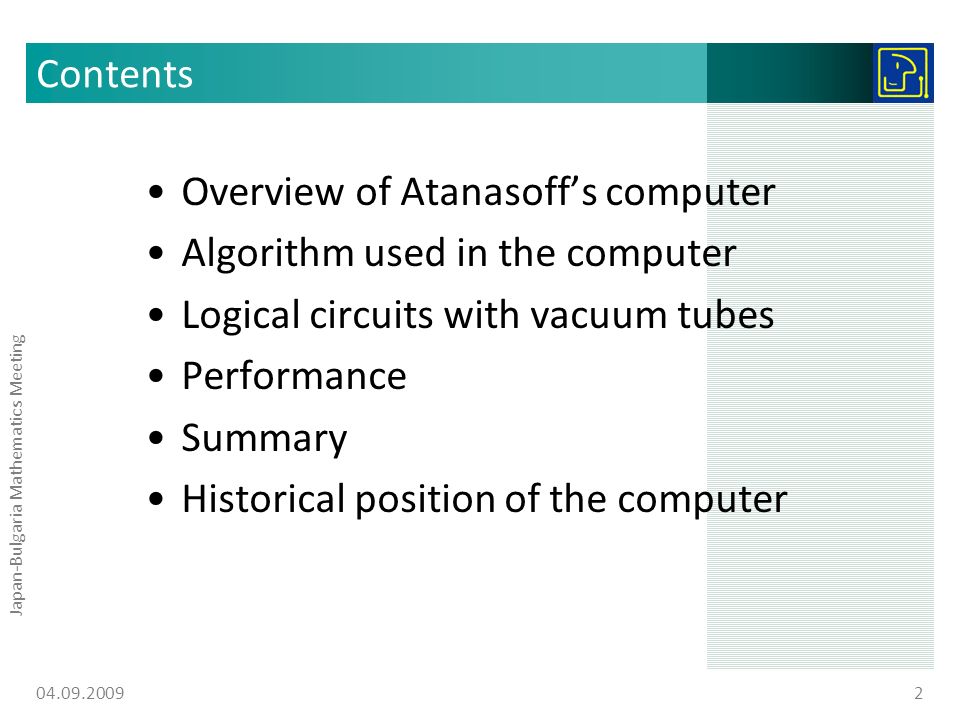 Contents

• Overview of Atanasoff's computer
• Algorithm used in the computer
• Logical circuits with vacuum tubes
• Performance
• Summary
• Historical position of the computer

Japan-Bulgaria Mathematics Meeting

04.09.2009

2